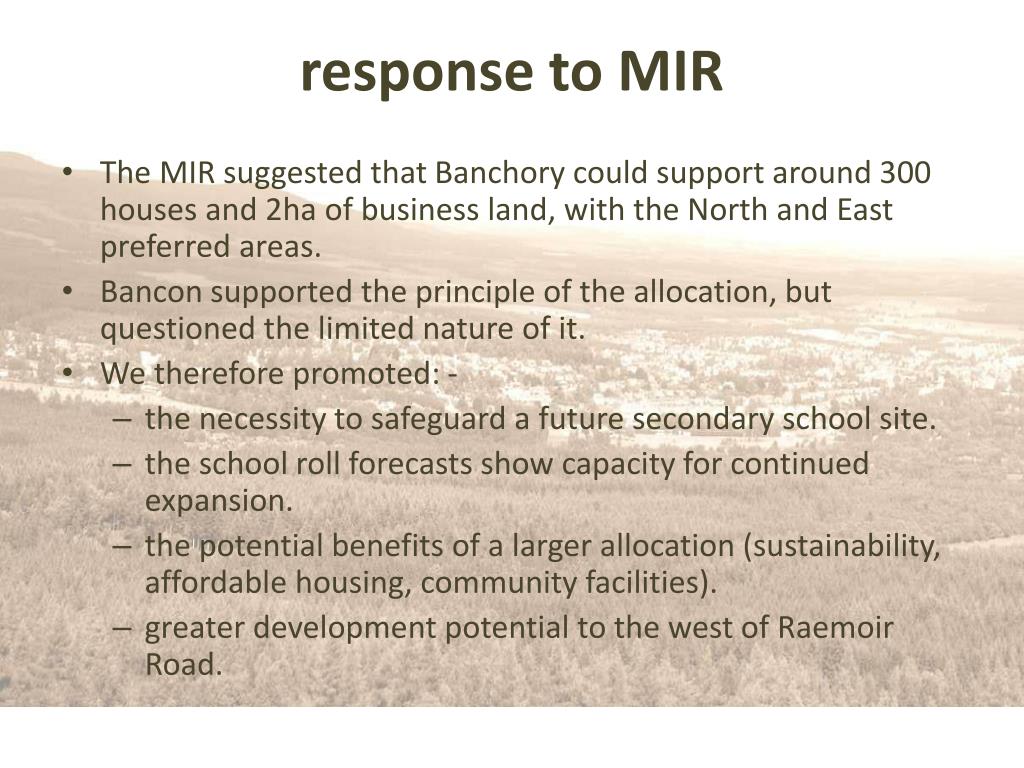 response to MIR

• The MIR suggested that Banchory could support around 300 houses and 2ha of business land, with the North and East preferred areas.
• Bancon supported the principle of the allocation, but questioned the limited nature of it.
• We therefore promoted: -
– the necessity to safeguard a future secondary school site.
– the school roll forecasts show capacity for continued expansion.
– the potential benefits of a larger allocation (sustainability, affordable housing, community facilities).
– greater development potential to the west of Raemoir Road.